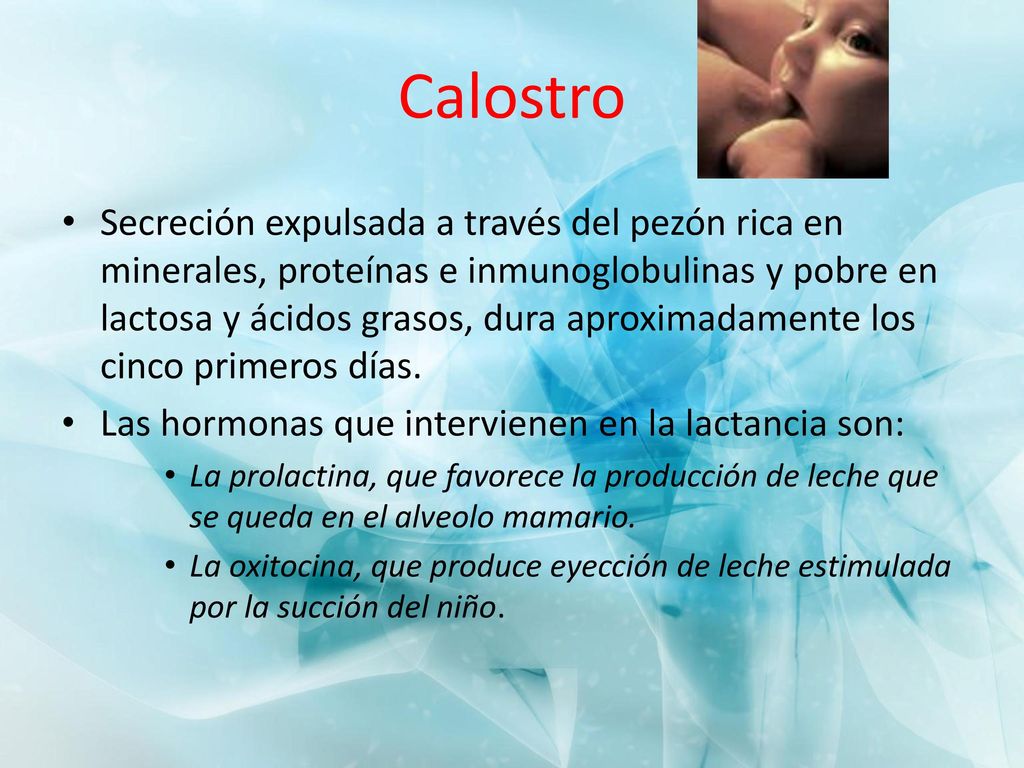 Calostro

• Secreción expulsada a través del pezón rica en minerales, proteínas e inmunoglobulinas y pobre en lactosa y ácidos grasos, dura aproximadamente los cinco primeros días.
• Las hormonas que intervienen en la lactancia son:
  • La prolactina, que favorece la producción de leche que se queda en el alveolo mamario.
  • La oxitocina, que produce eyección de leche estimulada por la succión del niño.